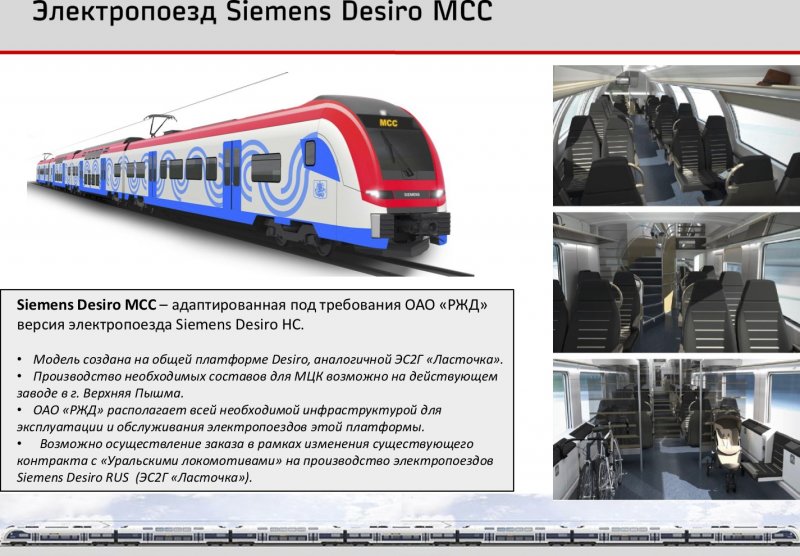 Электропоезд Siemens Desiro MCC

MCC

SIEMENS

Siemens Desiro MCC – адаптированная под требования ОАО «РЖД» версия электропоезда Siemens Desiro HC.

• Модель создана на общей платформе Desiro, аналогичной ЭС2Г «Ласточка».
• Производство необходимых составов для МЦК возможно на действующем заводе в г. Верхняя Пышма.
• ОАО «РЖД» располагает всей необходимой инфраструктурой для эксплуатации и обслуживания электропоездов этой платформы.
• Возможно осуществление заказа в рамках изменения существующего контракта с «Уральскими локомотивами» на производство электропоездов Siemens Desiro RUS (ЭС2Г «Ласточка»).